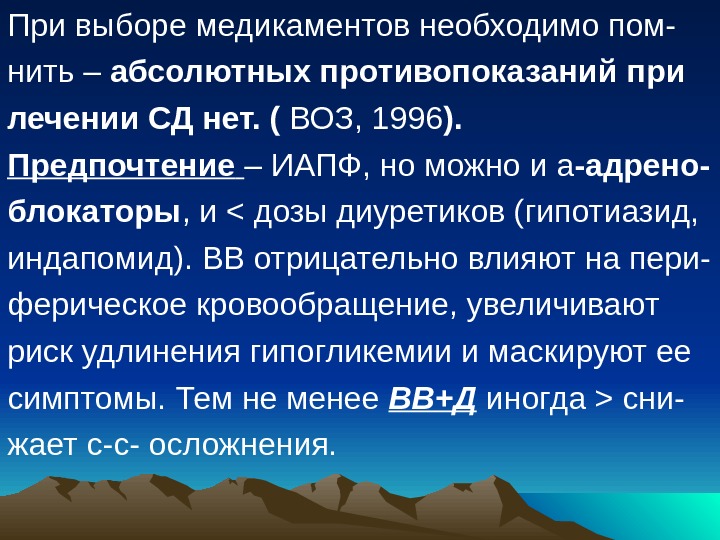 При выборе медикаментов необходимо помнить – абсолютных противопоказаний при лечении СД нет. ( ВОЗ, 1996).

Предпочтение – ИАПФ, но можно и а-адреноблокаторы, и < дозы диуретиков (гипотиазид, индапомид). ВВ отрицательно влияют на периферическое кровообращение, увеличивают риск удлинения гипогликемии и маскируют ее симптомы. Тем не менее ВВ+Д иногда > снижает с-с- осложнения.